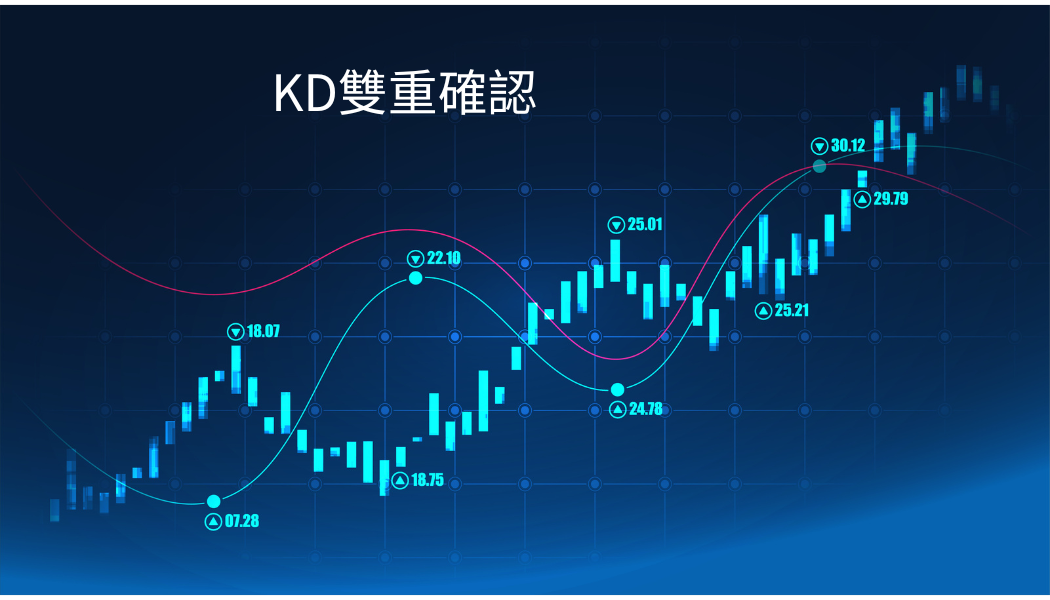 KD雙重確認

30.12
29.79
25.01
22.10
25.21
18.07
24.78
18.75
07.28